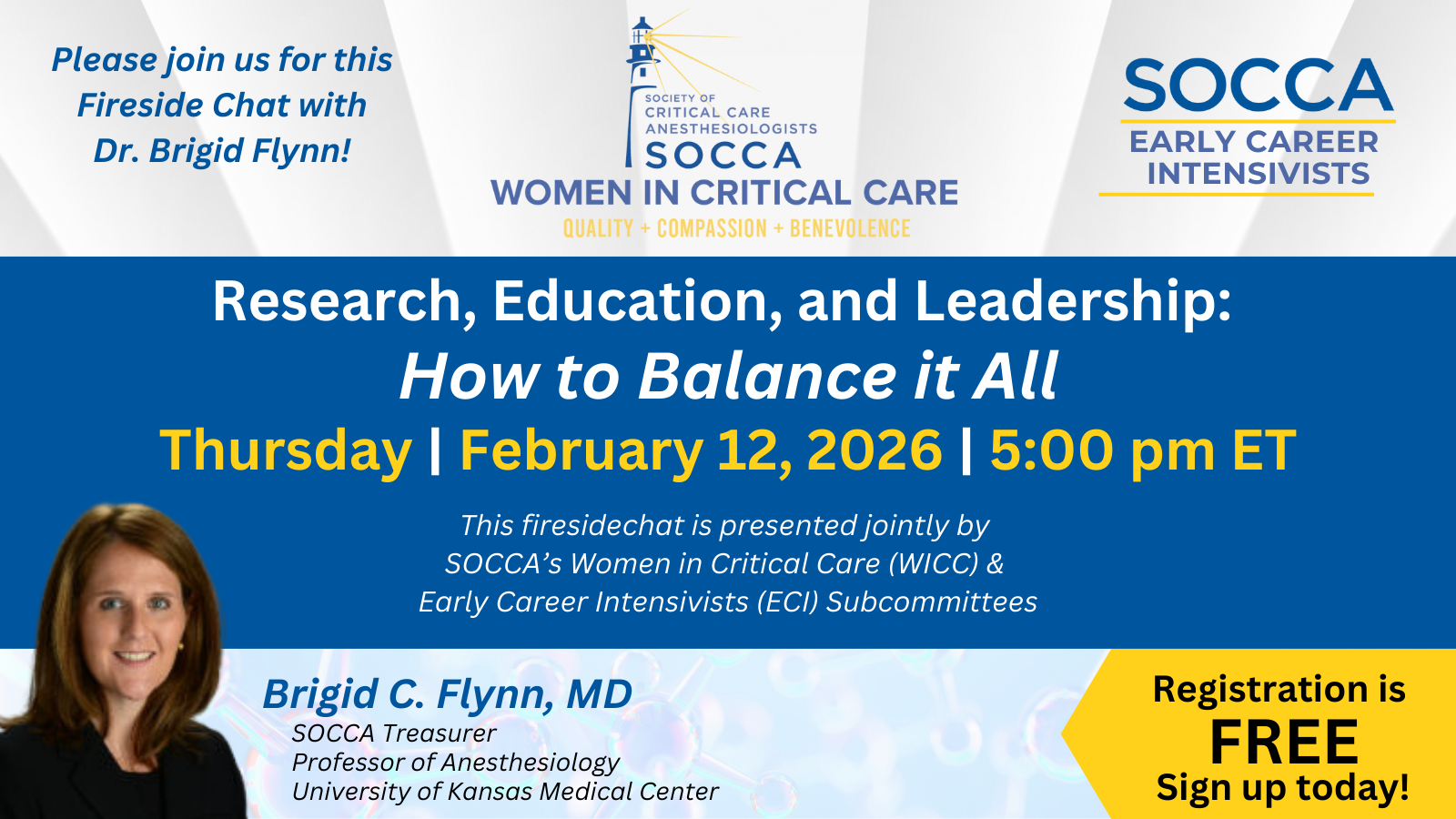 Please join us for this Fireside Chat with Dr. Brigid Flynn!

SOCIETY OF CRITICAL CARE ANESTHESIOLOGISTS
SOCCA
WOMEN IN CRITICAL CARE
QUALITY + COMPASSION + BENEVOLENCE

SOCCA
EARLY CAREER INTENSIVISTS

Research, Education, and Leadership:
How to Balance it All
Thursday | February 12, 2026 | 5:00 pm ET

This firesidechat is presented jointly by SOCCA's Women in Critical Care (WICC) & Early Career Intensivists (ECI) Subcommittees

Brigid C. Flynn, MD
SOCCA Treasurer
Professor of Anesthesiology
University of Kansas Medical Center

Registration is
FREE
Sign up today!